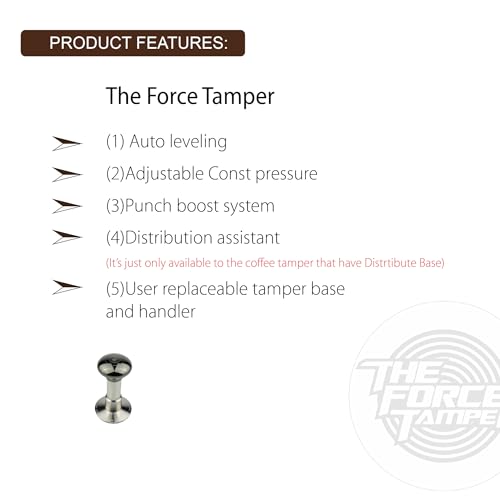 PRODUCT FEATURES:

The Force Tamper

(1) Auto leveling

(2)Adjustable Const pressure

(3)Punch boost system

(4)Distribution assistant

(It's just only available to the coffee tamper that have Distrtibute Base)

(5)User replaceable tamper base and handler

THE FORCE TAMPE